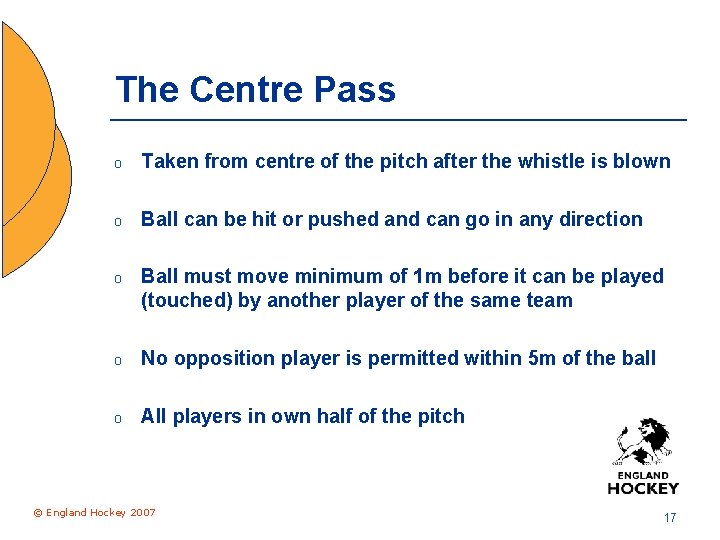 The Centre Pass

o Taken from centre of the pitch after the whistle is blown

o Ball can be hit or pushed and can go in any direction

o Ball must move minimum of 1m before it can be played (touched) by another player of the same team

o No opposition player is permitted within 5m of the ball

o All players in own half of the pitch

ENGLAND HOCKEY

© England Hockey 2007

17